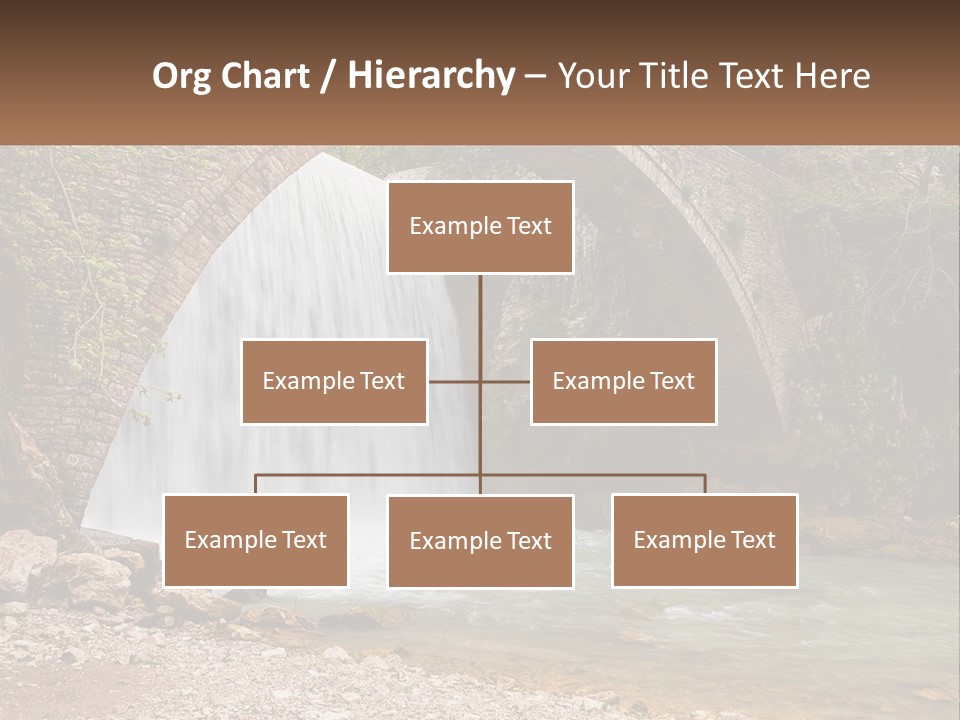 Org Chart / Hierarchy – Your Title Text Here

Example Text

Example Text

Example Text

Example Text

Example Text

Example Text